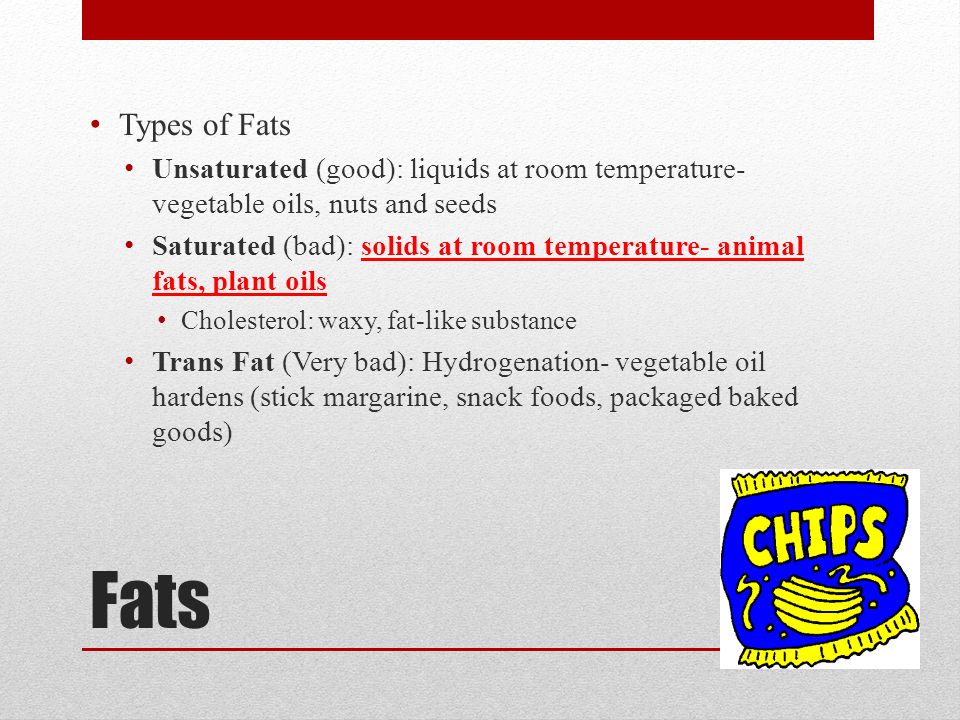 • Types of Fats

• Unsaturated (good): liquids at room temperature- vegetable oils, nuts and seeds

• Saturated (bad): solids at room temperature- animal fats, plant oils

• Cholesterol: waxy, fat-like substance

• Trans Fat (Very bad): Hydrogenation- vegetable oil hardens (stick margarine, snack foods, packaged baked goods)

CHIPS

Fats